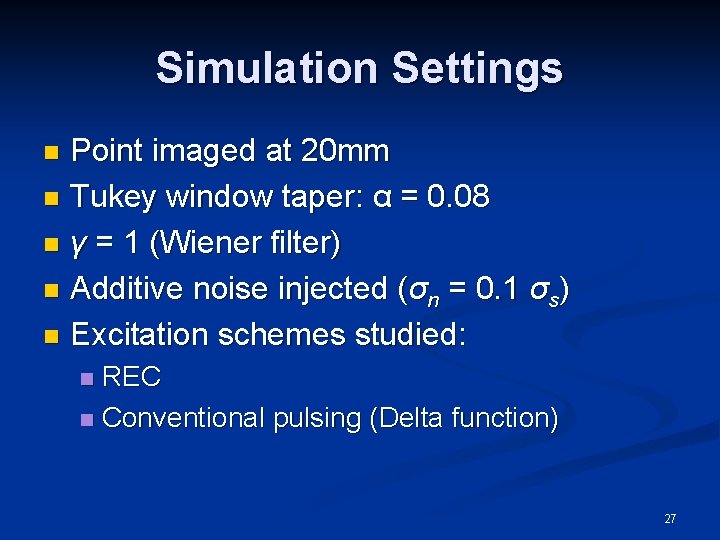 Simulation Settings

- Point imaged at 20mm
- Tukey window taper: $\alpha = 0.08$
- $\gamma = 1$ (Wiener filter)
- Additive noise injected ($\sigma_n = 0.1\ \sigma_s$)
- Excitation schemes studied:
  - REC
  - Conventional pulsing (Delta function)

27